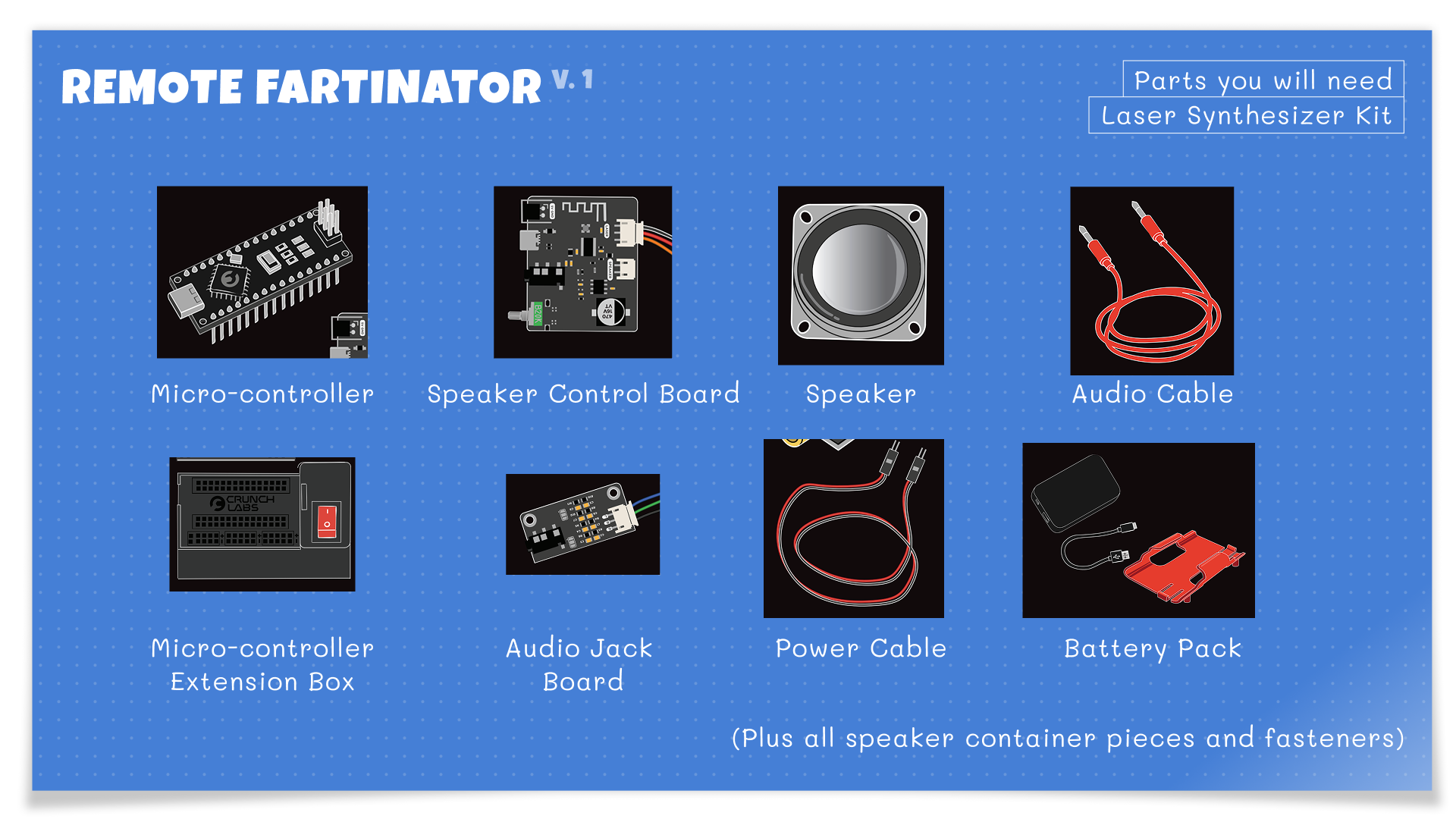 REMOTE FARTINATOR V. 1

Parts you will need
Laser Synthesizer Kit

Micro-controller

Speaker Control Board

Speaker

Audio Cable

CRUNCH LABS

Micro-controller Extension Box

Audio Jack Board

Power Cable

Battery Pack

(Plus all speaker container pieces and fasteners)